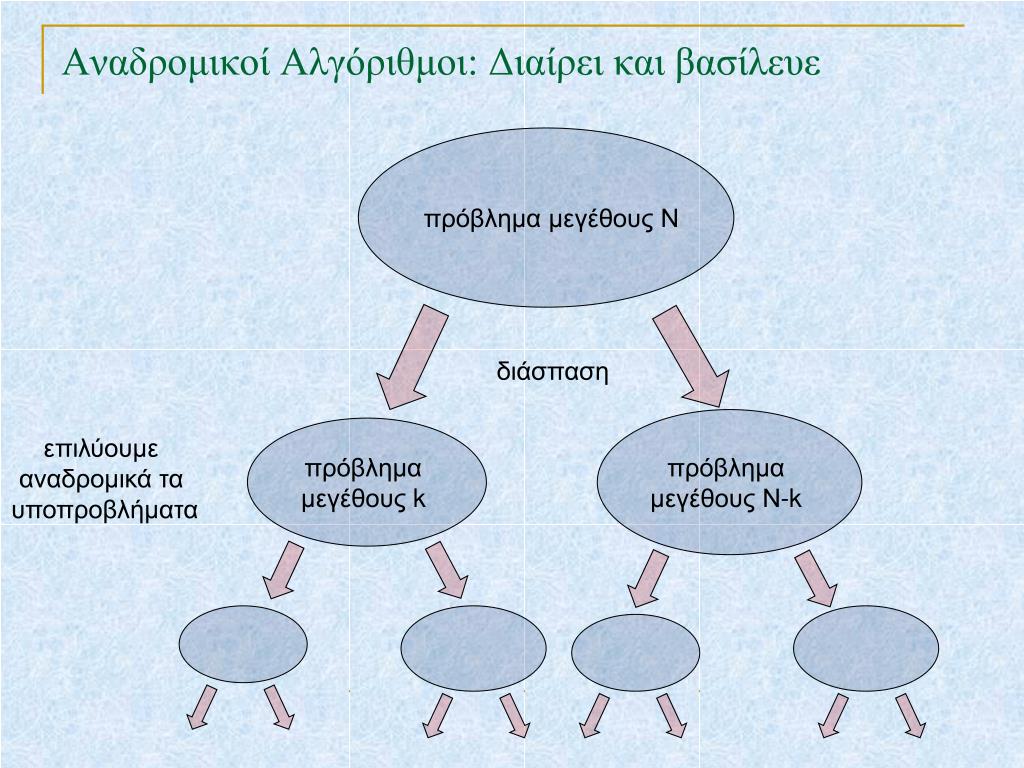 Αναδρομικοί Αλγόριθμοι: Διαίρει και βασίλευε

πρόβλημα μεγέθους N

διάσπαση

επιλύουμε αναδρομικά τα υποπροβλήματα

πρόβλημα μεγέθους k

πρόβλημα μεγέθους N-k